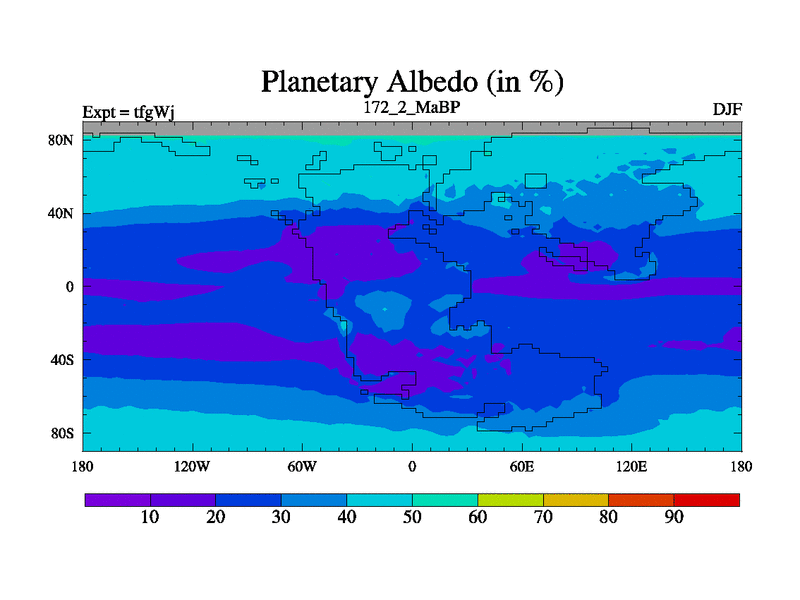 Planetary Albedo (in %)

Expt = tfgWj

172_2_MaBP

DJF

80N
40N
0
40S
80S

180
120W
60W
0
60E
120E
180

10
20
30
40
50
60
70
80
90